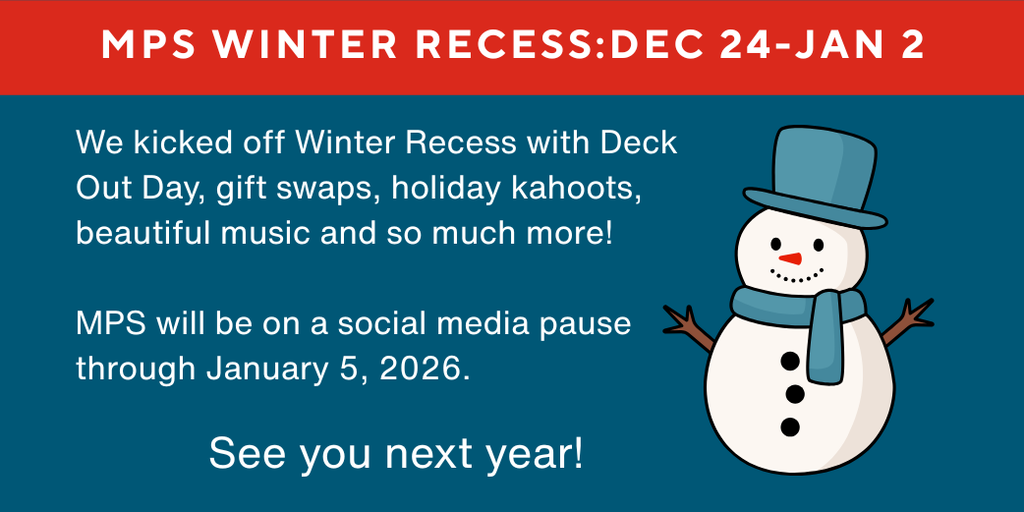 MPS WINTER RECESS:DEC 24-JAN 2

We kicked off Winter Recess with Deck Out Day, gift swaps, holiday kahoots, beautiful music and so much more!

MPS will be on a social media pause through January 5, 2026.

See you next year!